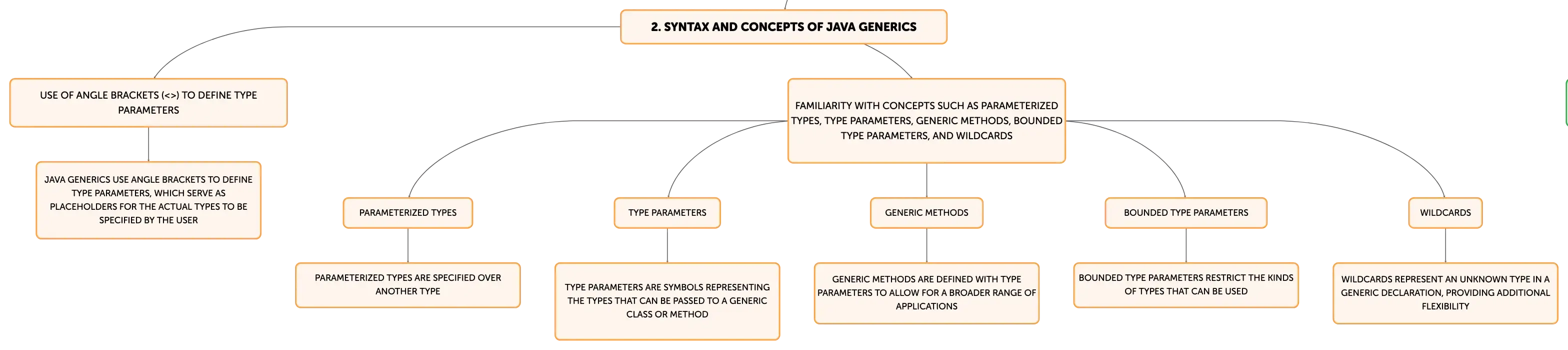 2. SYNTAX AND CONCEPTS OF JAVA GENERICS

USE OF ANGLE BRACKETS (<>) TO DEFINE TYPE PARAMETERS

JAVA GENERICS USE ANGLE BRACKETS TO DEFINE TYPE PARAMETERS, WHICH SERVE AS PLACEHOLDERS FOR THE ACTUAL TYPES TO BE SPECIFIED BY THE USER

FAMILIARITY WITH CONCEPTS SUCH AS PARAMETERIZED TYPES, TYPE PARAMETERS, GENERIC METHODS, BOUNDED TYPE PARAMETERS, AND WILDCARDS

PARAMETERIZED TYPES

PARAMETERIZED TYPES ARE SPECIFIED OVER ANOTHER TYPE

TYPE PARAMETERS

TYPE PARAMETERS ARE SYMBOLS REPRESENTING THE TYPES THAT CAN BE PASSED TO A GENERIC CLASS OR METHOD

GENERIC METHODS

GENERIC METHODS ARE DEFINED WITH TYPE PARAMETERS TO ALLOW FOR A BROADER RANGE OF APPLICATIONS

BOUNDED TYPE PARAMETERS

BOUNDED TYPE PARAMETERS RESTRICT THE KINDS OF TYPES THAT CAN BE USED

WILDCARDS

WILDCARDS REPRESENT AN UNKNOWN TYPE IN A GENERIC DECLARATION, PROVIDING ADDITIONAL FLEXIBILITY